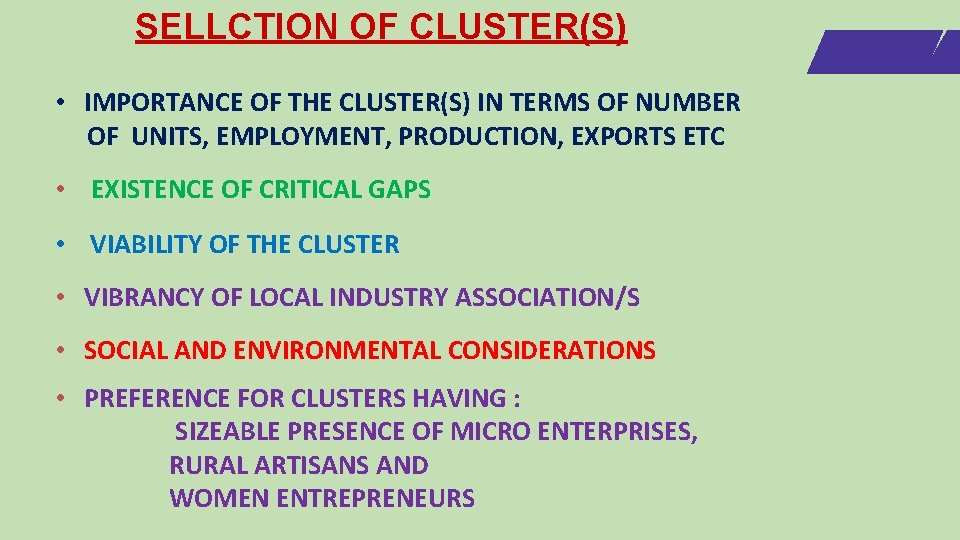 SELLCTION OF CLUSTER(S)

• IMPORTANCE OF THE CLUSTER(S) IN TERMS OF NUMBER OF UNITS, EMPLOYMENT, PRODUCTION, EXPORTS ETC

• EXISTENCE OF CRITICAL GAPS

• VIABILITY OF THE CLUSTER

• VIBRANCY OF LOCAL INDUSTRY ASSOCIATION/S

• SOCIAL AND ENVIRONMENTAL CONSIDERATIONS

• PREFERENCE FOR CLUSTERS HAVING :
SIZEABLE PRESENCE OF MICRO ENTERPRISES,
RURAL ARTISANS AND
WOMEN ENTREPRENEURS